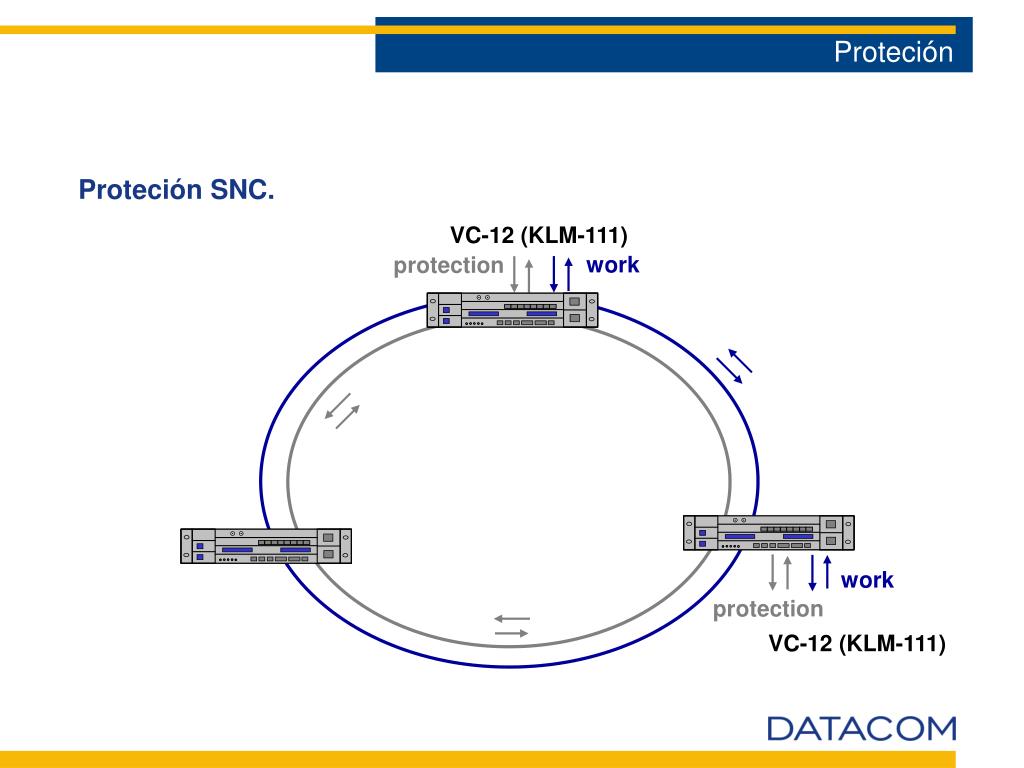 Proteción

Proteción SNC.

VC-12 (KLM-111)

protection

work

work

protection

VC-12 (KLM-111)

DATACOM